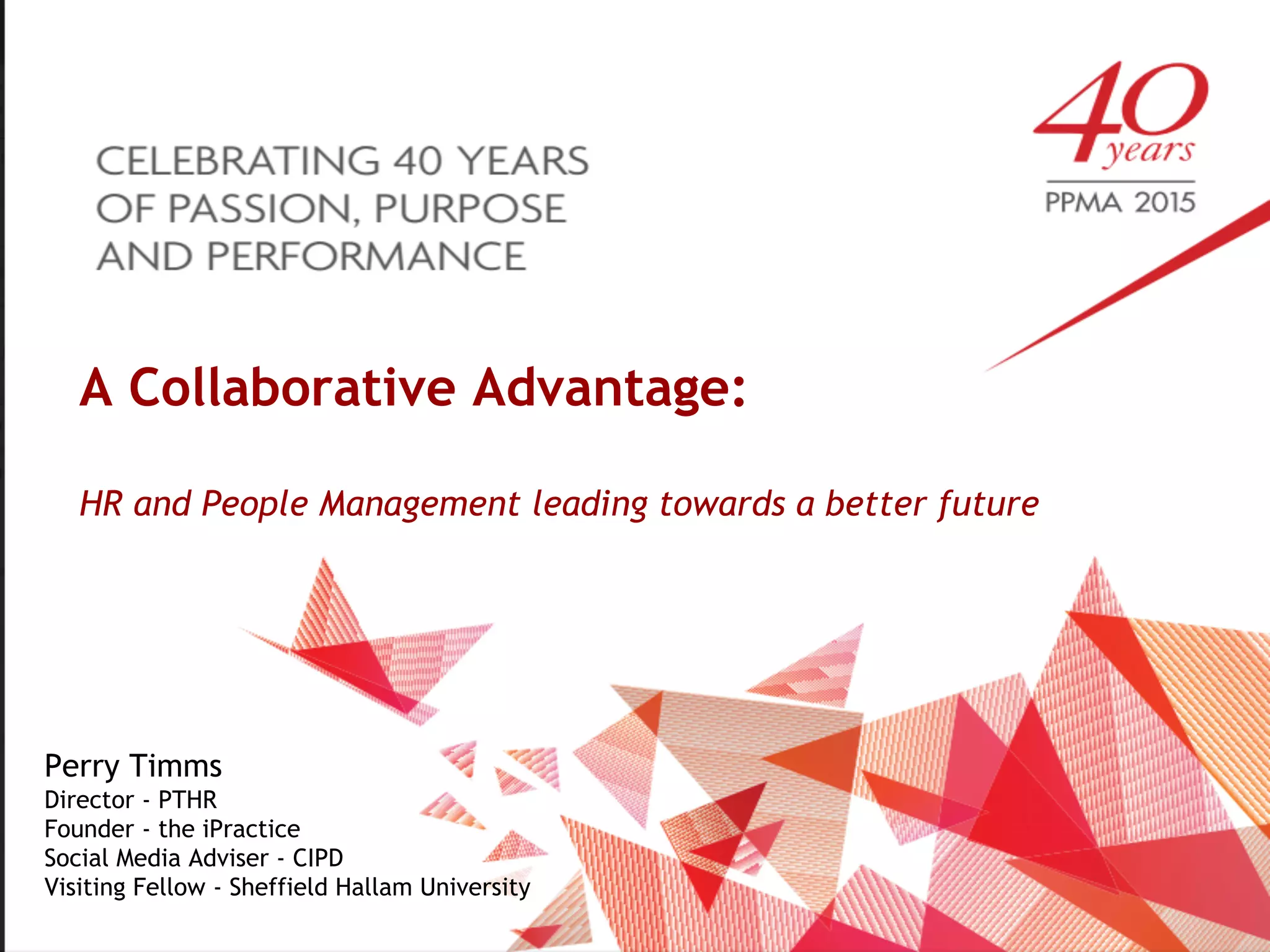 CELEBRATING 40 YEARS OF PASSION, PURPOSE AND PERFORMANCE

40 years

PPMA 2015

A Collaborative Advantage:

HR and People Management leading towards a better future

Perry Timms
Director - PTHR
Founder - the iPractice
Social Media Adviser - CIPD
Visiting Fellow - Sheffield Hallam University